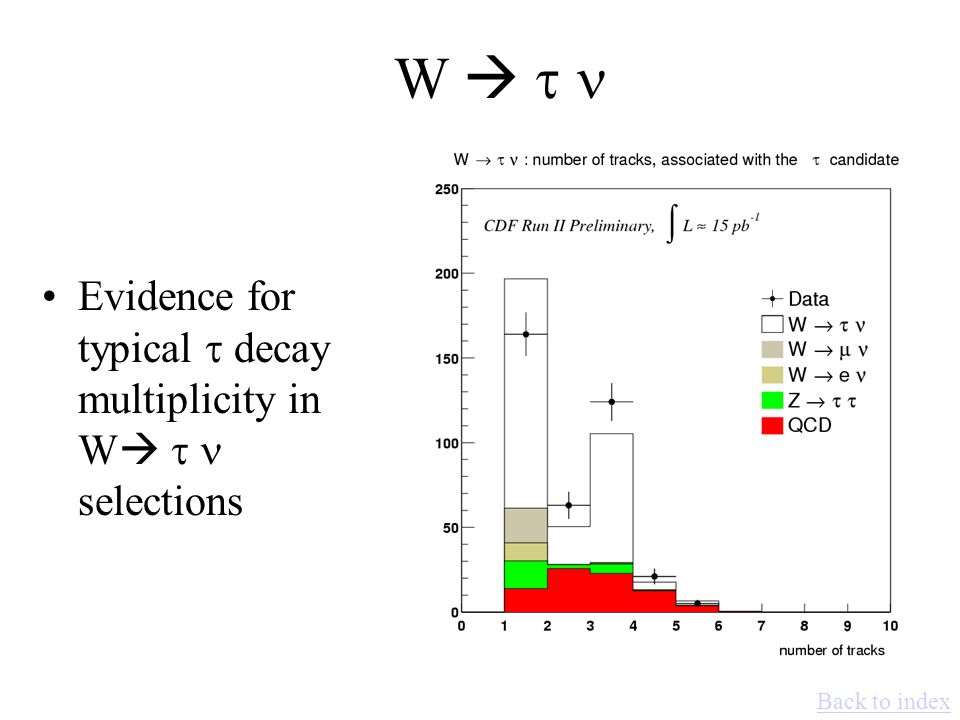 W → τ ν

• Evidence for typical τ decay multiplicity in W→ τ ν selections

W → τ ν : number of tracks, associated with the τ candidate

CDF Run II Preliminary, $\int L \approx 15\ pb^{-1}$

Data
W → τ ν
W → μ ν
W → e ν
Z → τ τ
QCD

250
200
150
100
50
0

0 1 2 3 4 5 6 7 8 9 10

number of tracks

Back to index